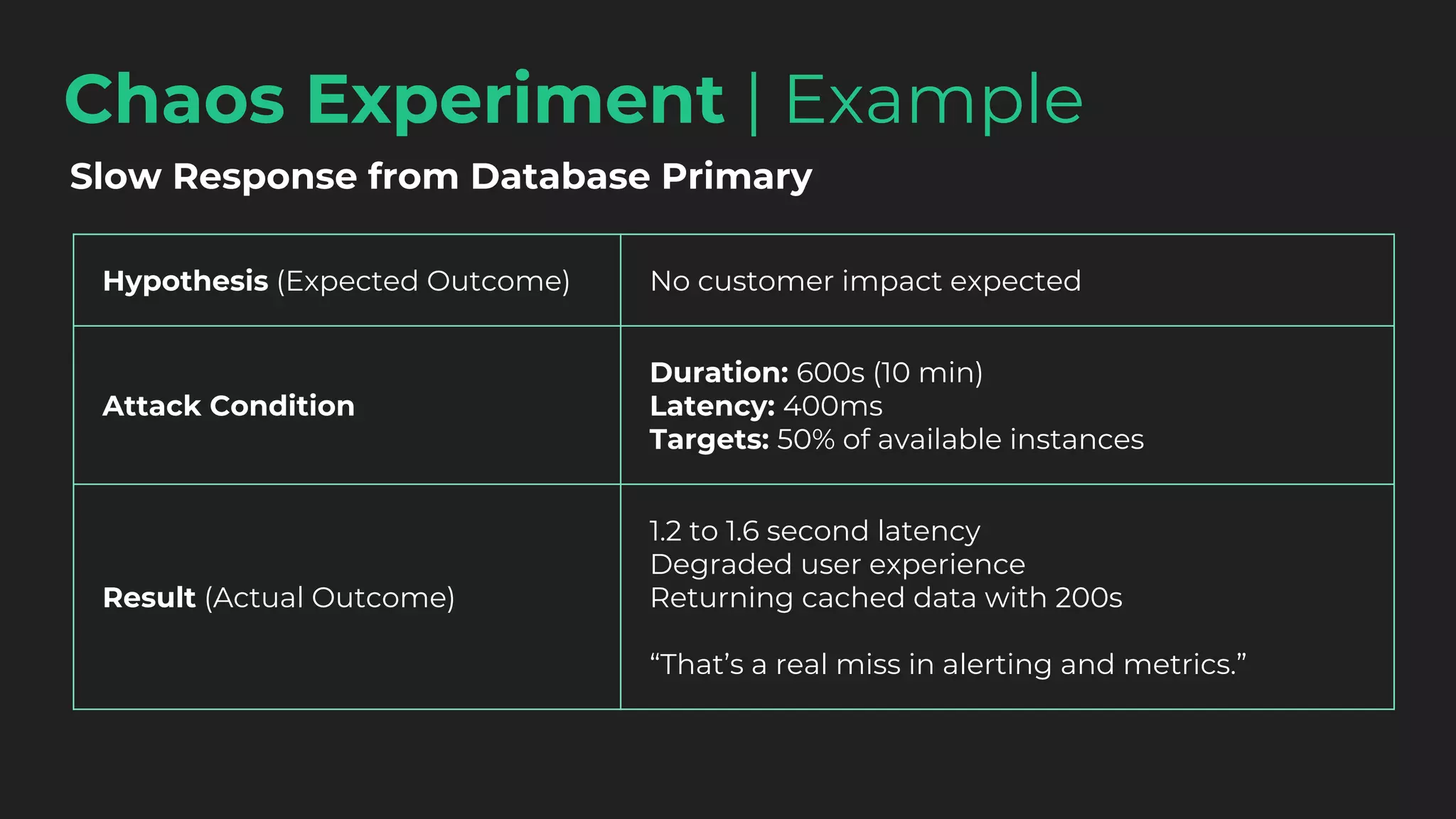 Chaos Experiment | Example

Slow Response from Database Primary

| | |
|---|---|
| Hypothesis (Expected Outcome) | No customer impact expected |
| Attack Condition | Duration: 600s (10 min)<br>Latency: 400ms<br>Targets: 50% of available instances |
| Result (Actual Outcome) | 1.2 to 1.6 second latency<br>Degraded user experience<br>Returning cached data with 200s<br><br>“That’s a real miss in alerting and metrics.” |